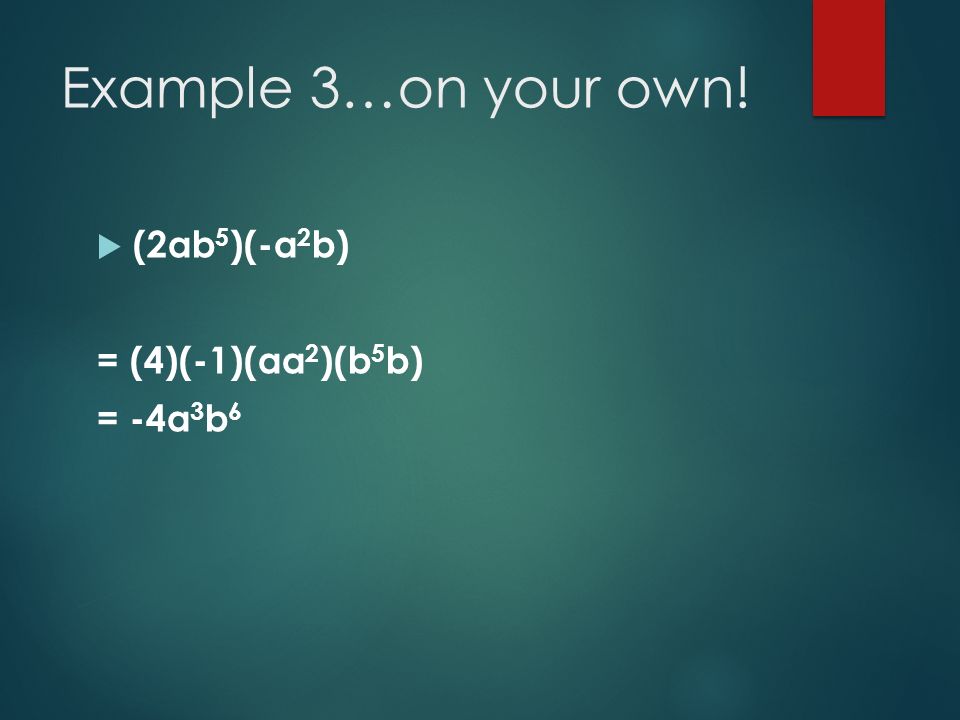 Example 3…on your own!

$(2ab^5)(-a^2b)$

$= (4)(-1)(aa^2)(b^5b)$
$= -4a^3b^6$